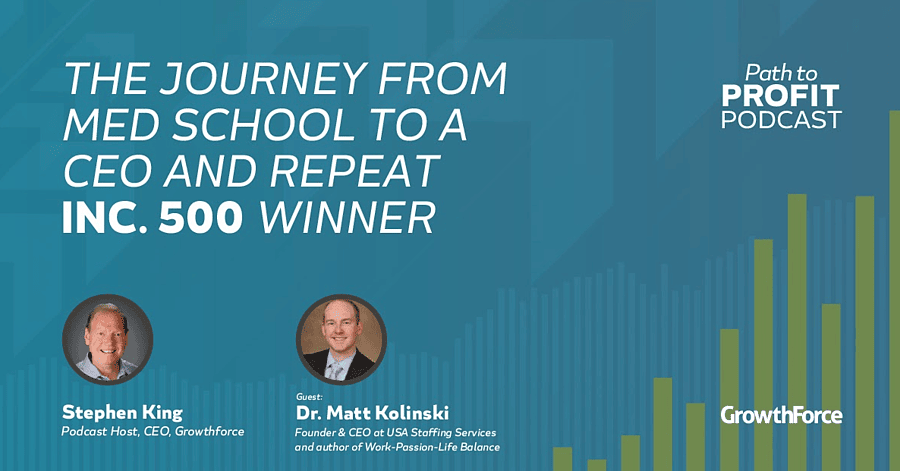 THE JOURNEY FROM MED SCHOOL TO A CEO AND REPEAT INC. 500 WINNER

Path to PROFIT PODCAST

Stephen King
Podcast Host, CEO, Growthforce

Guest:
Dr. Matt Kolinski
Founder & CEO at USA Staffing Services and author of Work-Passion-Life Balance

GrowthForce